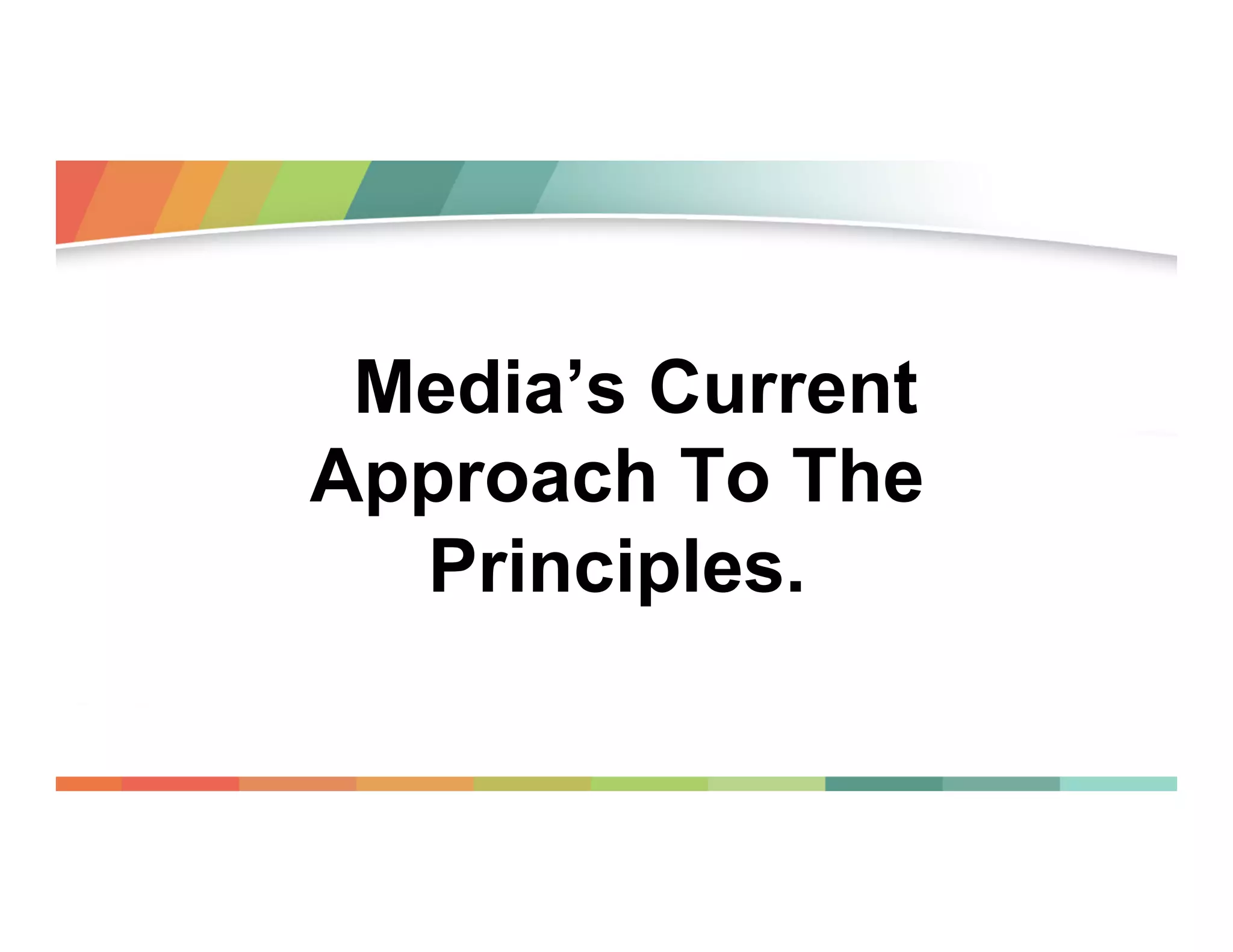 Media’s Current Approach To The Principles.